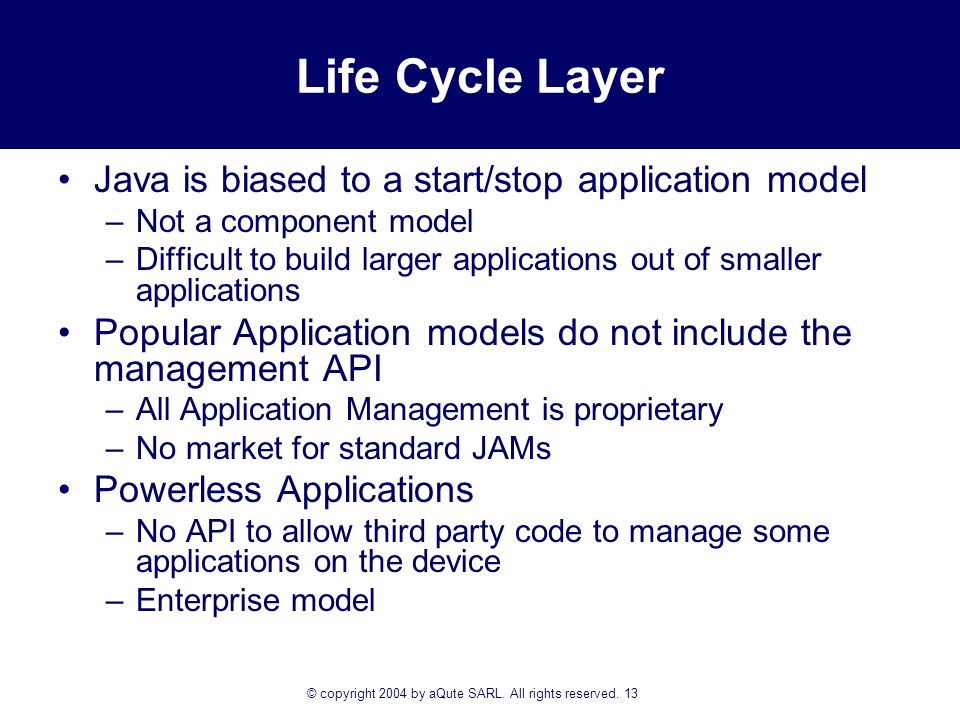 Life Cycle Layer

• Java is biased to a start/stop application model
– Not a component model
– Difficult to build larger applications out of smaller applications
• Popular Application models do not include the management API
– All Application Management is proprietary
– No market for standard JAMs
• Powerless Applications
– No API to allow third party code to manage some applications on the device
– Enterprise model

© copyright 2004 by aQute SARL. All rights reserved. 13